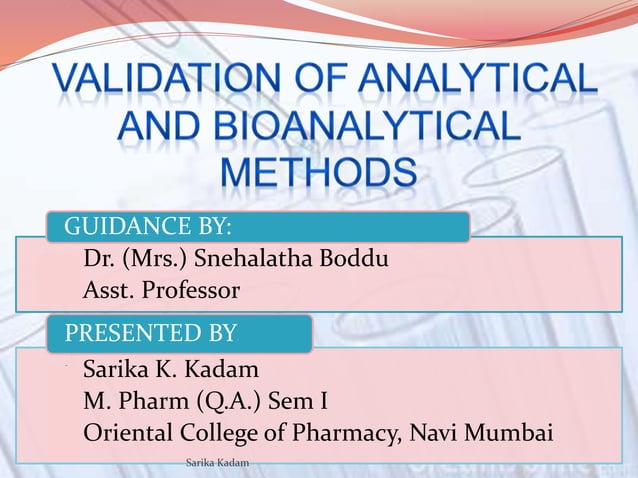 VALIDATION OF ANALYTICAL AND BIOANALYTICAL METHODS

GUIDANCE BY:

Dr. (Mrs.) Snehalatha Boddu
Asst. Professor

PRESENTED BY

Sarika K. Kadam
M. Pharm (Q.A.) Sem I
Oriental College of Pharmacy, Navi Mumbai

Sarika Kadam